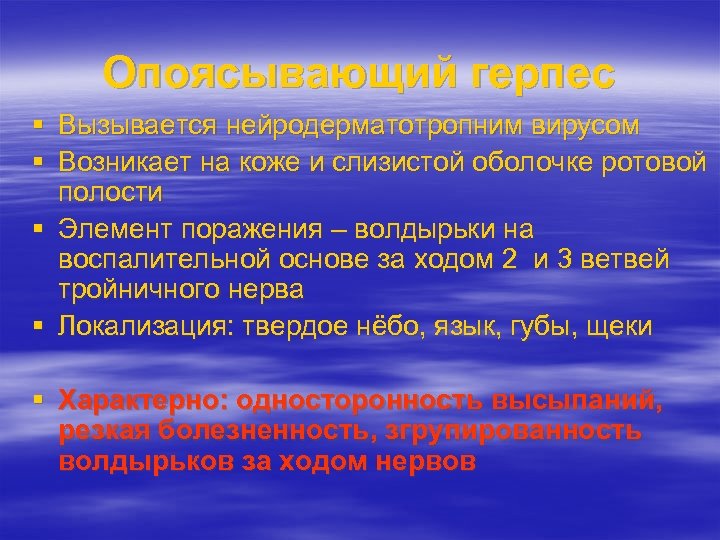 Опоясывающий герпес

▪ Вызывается нейродерматотропним вирусом
▪ Возникает на коже и слизистой оболочке ротовой полости
▪ Элемент поражения – волдырьки на воспалительной основе за ходом 2 и 3 ветвей тройничного нерва
▪ Локализация: твердое нёбо, язык, губы, щеки

▪ Характерно: односторонность высыпаний, резкая болезненность, згрупированность волдырьков за ходом нервов